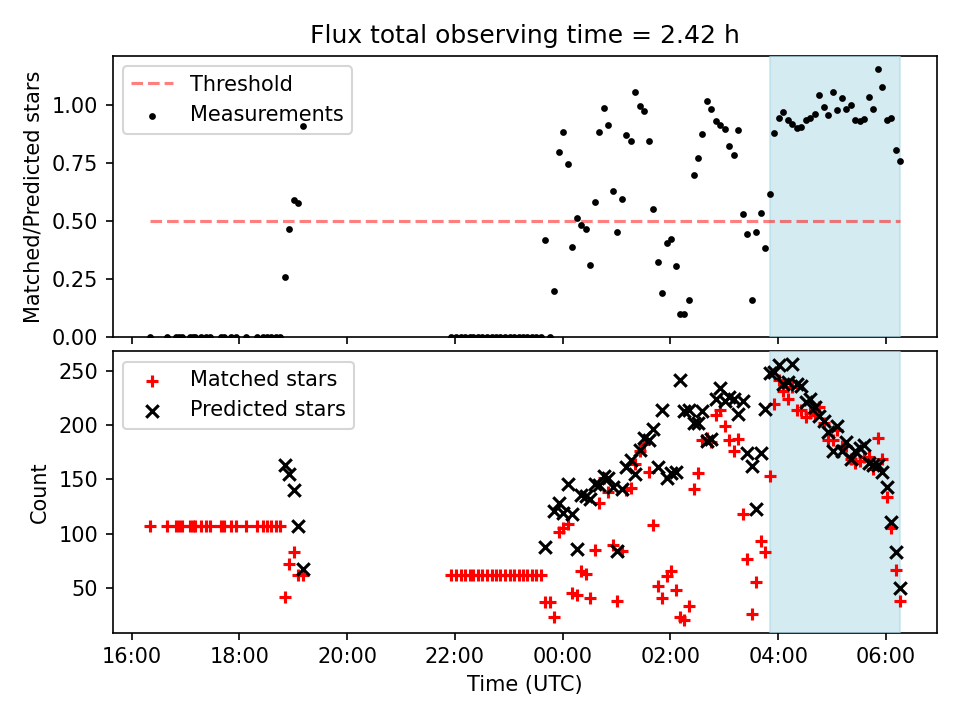 Flux total observing time = 2.42 h

Threshold
Measurements

Matched/Predicted stars

1.00
0.75
0.50
0.25
0.00

Matched stars
Predicted stars

Count

250
200
150
100
50

16:00
18:00
20:00
22:00
00:00
02:00
04:00
06:00

Time (UTC)